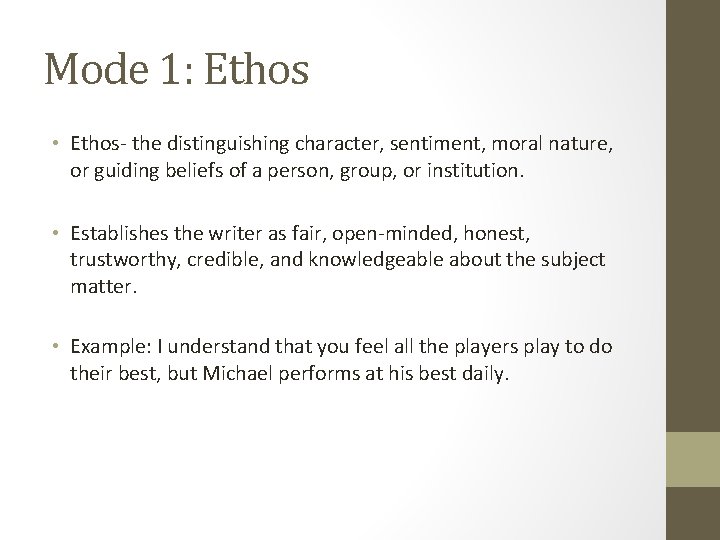 Mode 1: Ethos

• Ethos- the distinguishing character, sentiment, moral nature, or guiding beliefs of a person, group, or institution.

• Establishes the writer as fair, open-minded, honest, trustworthy, credible, and knowledgeable about the subject matter.

• Example: I understand that you feel all the players play to do their best, but Michael performs at his best daily.